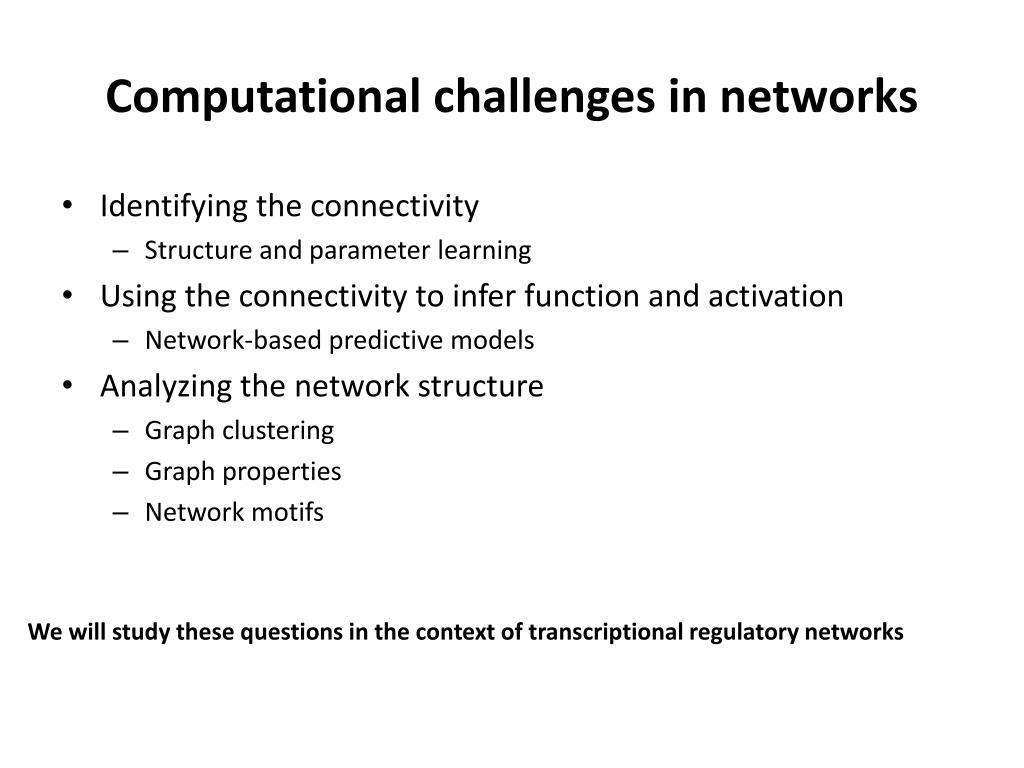 Computational challenges in networks

• Identifying the connectivity
  – Structure and parameter learning
• Using the connectivity to infer function and activation
  – Network-based predictive models
• Analyzing the network structure
  – Graph clustering
  – Graph properties
  – Network motifs

We will study these questions in the context of transcriptional regulatory networks